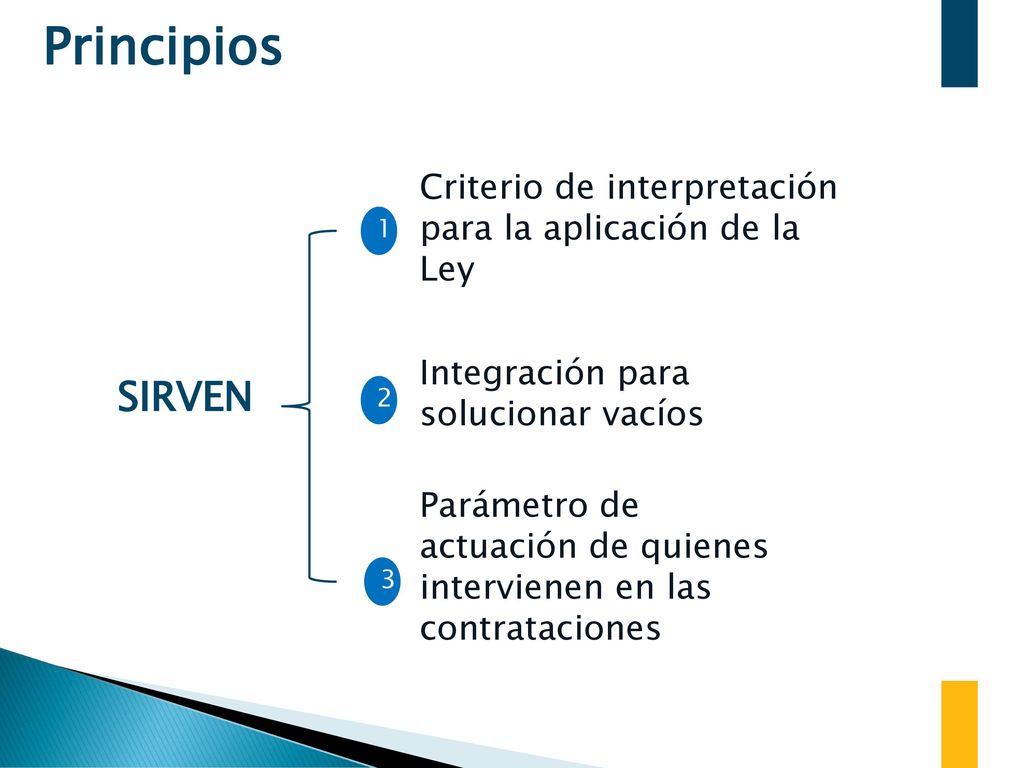 Principios

SIRVEN

1 Criterio de interpretación para la aplicación de la Ley

2 Integración para solucionar vacíos

3 Parámetro de actuación de quienes intervienen en las contrataciones